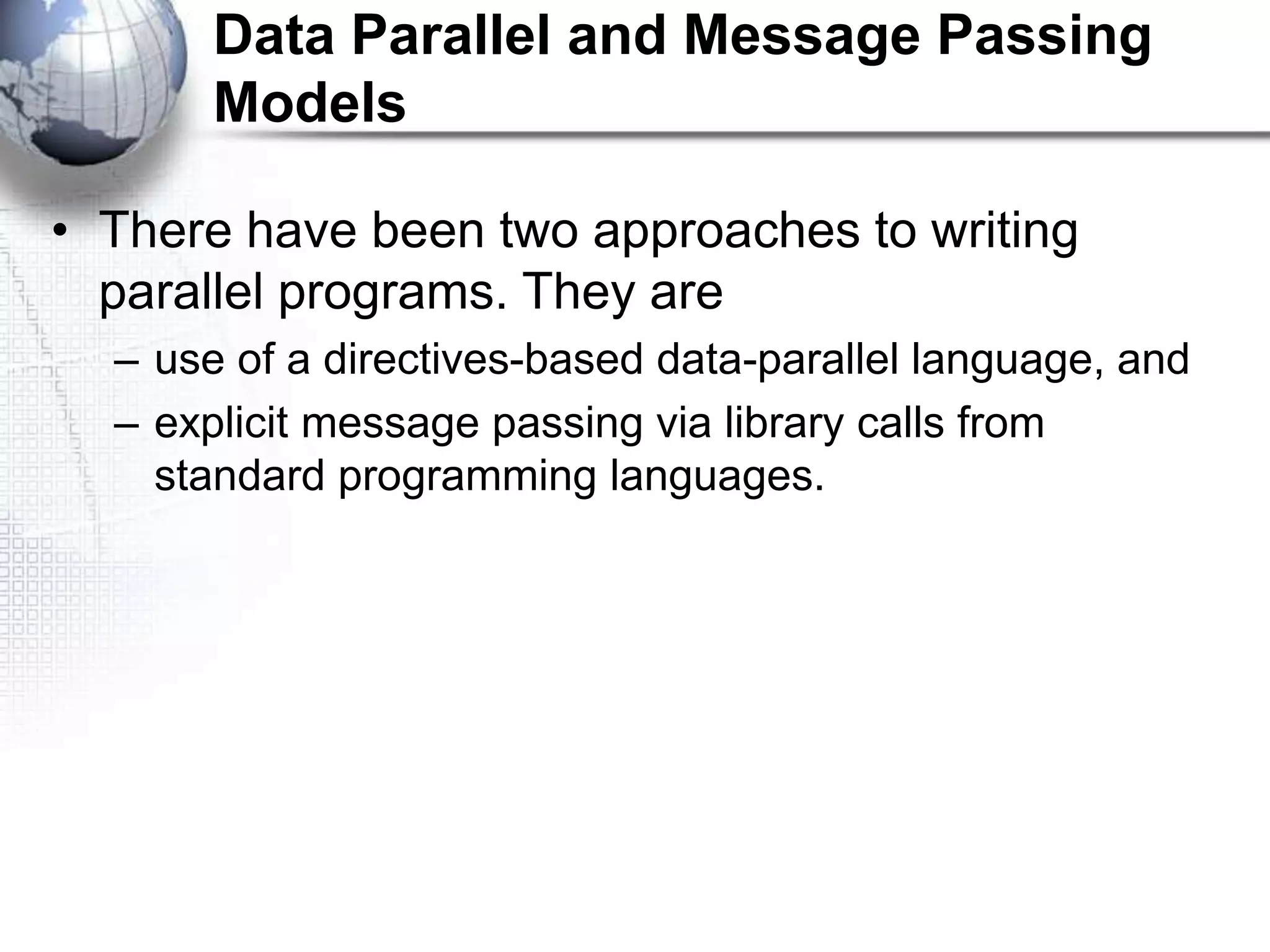 Data Parallel and Message Passing Models

• There have been two approaches to writing parallel programs. They are
– use of a directives-based data-parallel language, and
– explicit message passing via library calls from standard programming languages.